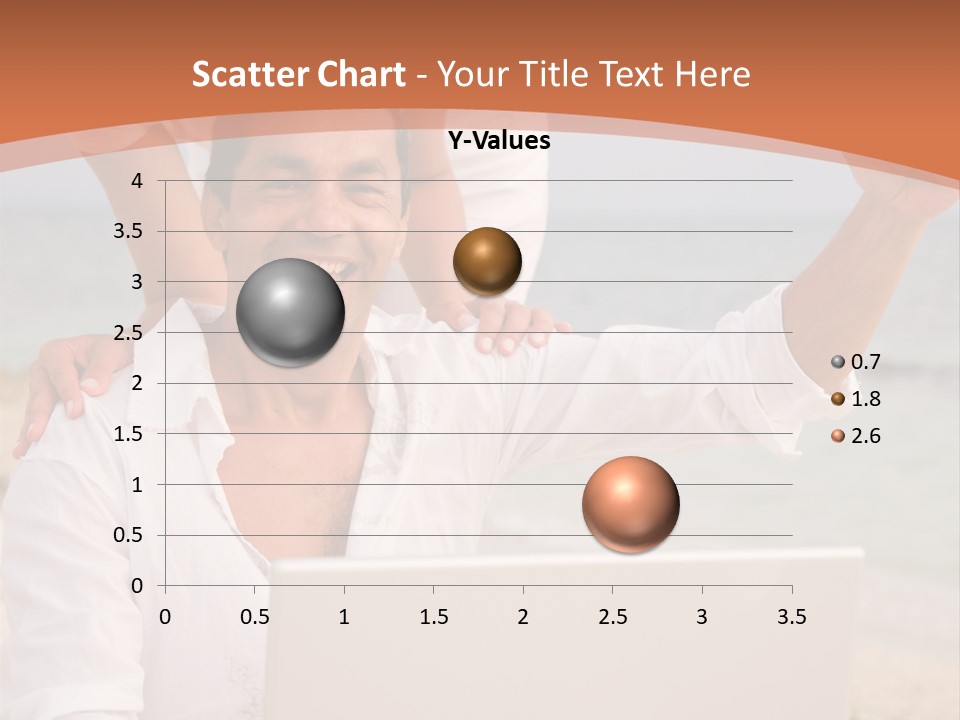 Scatter Chart - Your Title Text Here

Y-Values

4
3.5
3
2.5
2
1.5
1
0.5
0

0 0.5 1 1.5 2 2.5 3 3.5

0.7
1.8
2.6